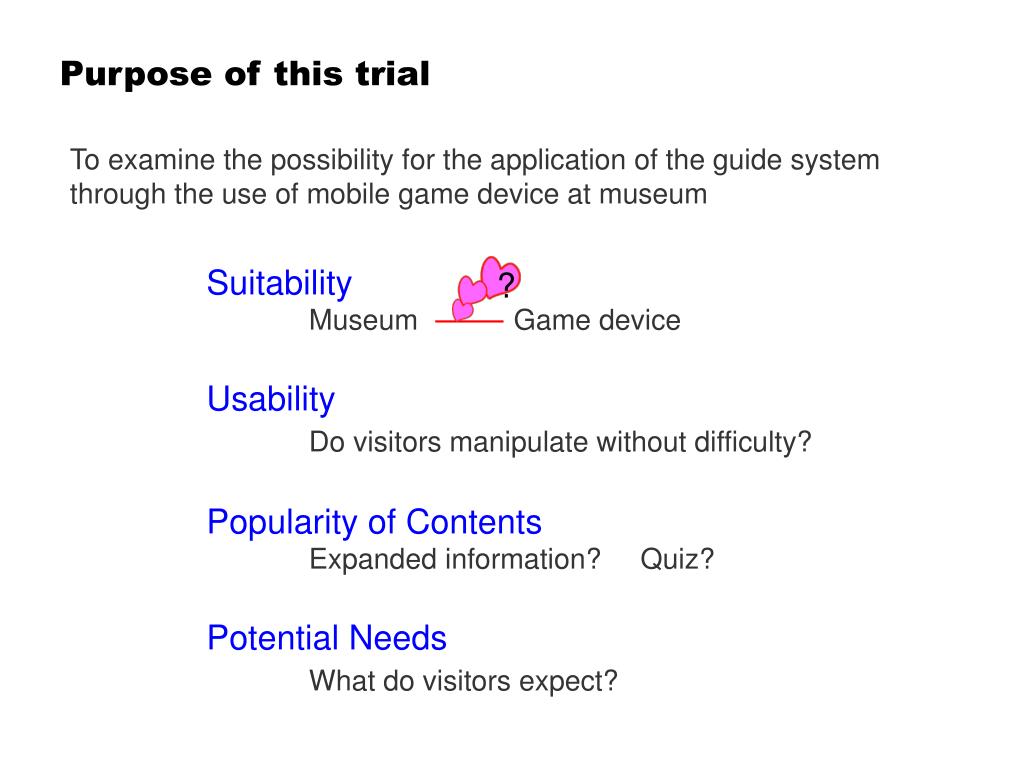 Purpose of this trial

To examine the possibility for the application of the guide system through the use of mobile game device at museum

Suitability

?

Museum Game device

Usability

Do visitors manipulate without difficulty?

Popularity of Contents

Expanded information? Quiz?

Potential Needs

What do visitors expect?